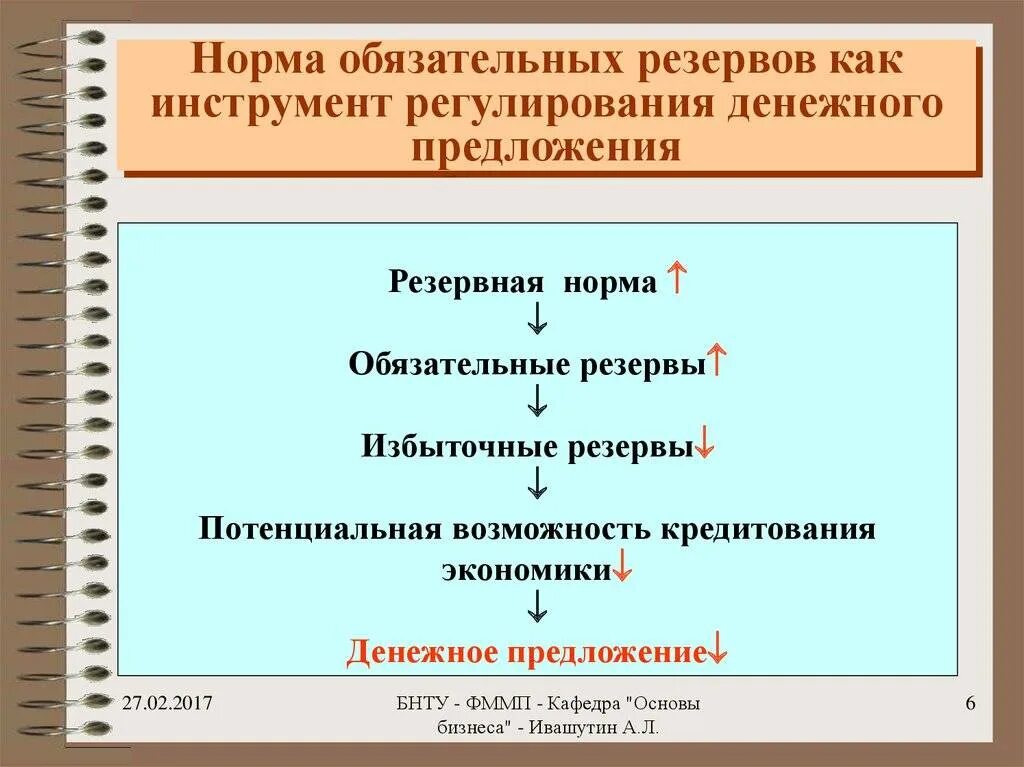 Норма обязательных резервов как инструмент регулирования денежного предложения

Резервная норма ↑

↓

Обязательные резервы↑

↓

Избыточные резервы↓

↓

Потенциальная возможность кредитования экономики↓

↓

Денежное предложение↓

27.02.2017

БНТУ - ФММП - Кафедра "Основы бизнеса" - Ивашутин А.Л.

6